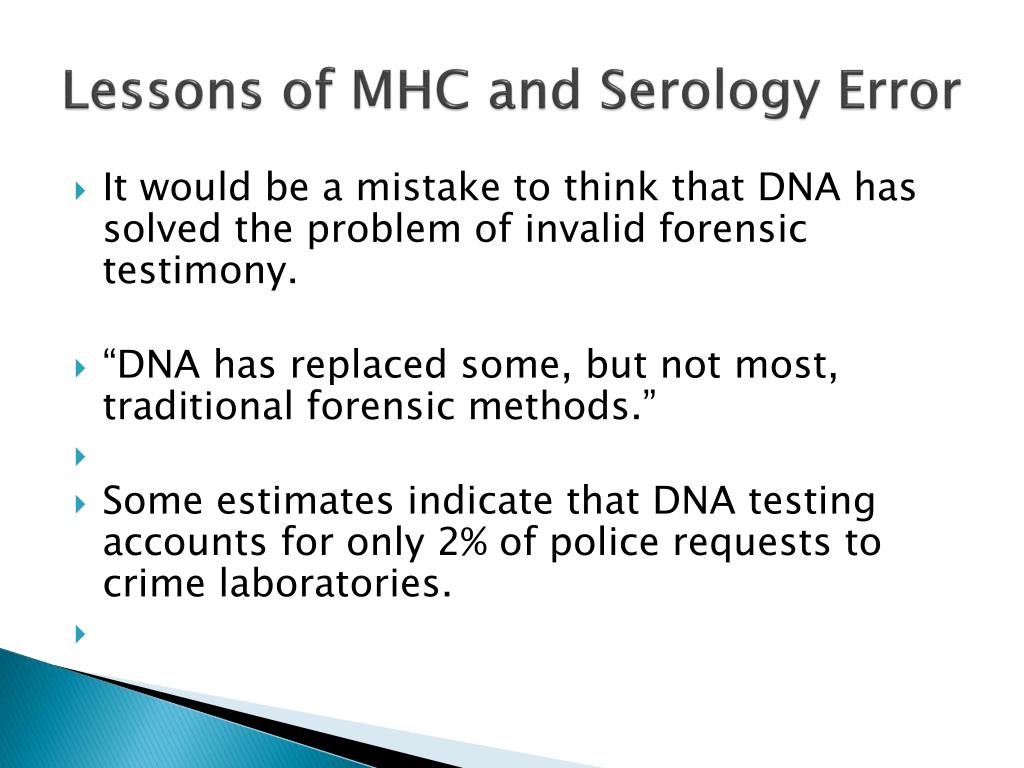 Lessons of MHC and Serology Error

It would be a mistake to think that DNA has solved the problem of invalid forensic testimony.

“DNA has replaced some, but not most, traditional forensic methods.”

Some estimates indicate that DNA testing accounts for only 2% of police requests to crime laboratories.